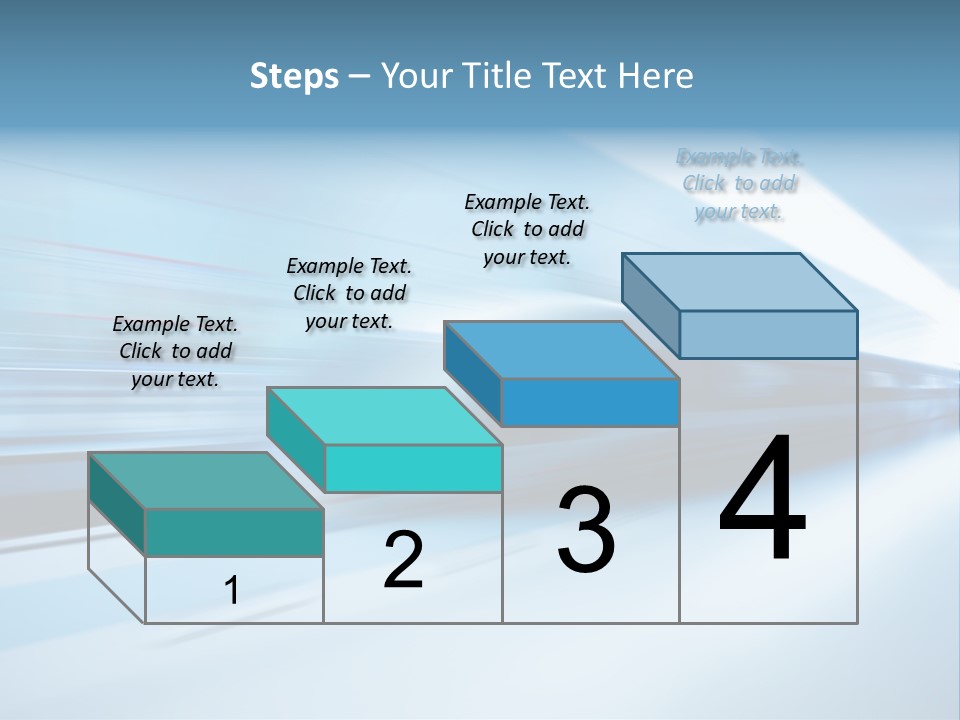 Steps – Your Title Text Here

Example Text. Click to add your text.

Example Text. Click to add your text.

Example Text. Click to add your text.

Example Text. Click to add your text.

1

2

3

4